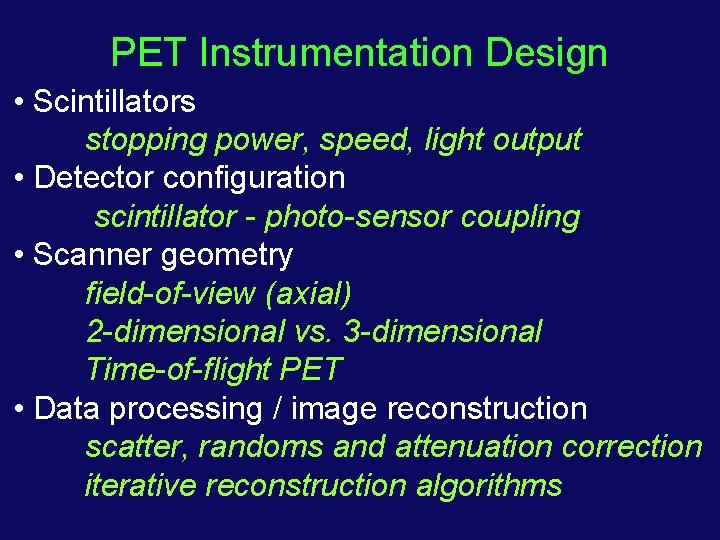 PET Instrumentation Design

• Scintillators
stopping power, speed, light output

• Detector configuration
scintillator - photo-sensor coupling

• Scanner geometry
field-of-view (axial)
2-dimensional vs. 3-dimensional
Time-of-flight PET

• Data processing / image reconstruction
scatter, randoms and attenuation correction
iterative reconstruction algorithms